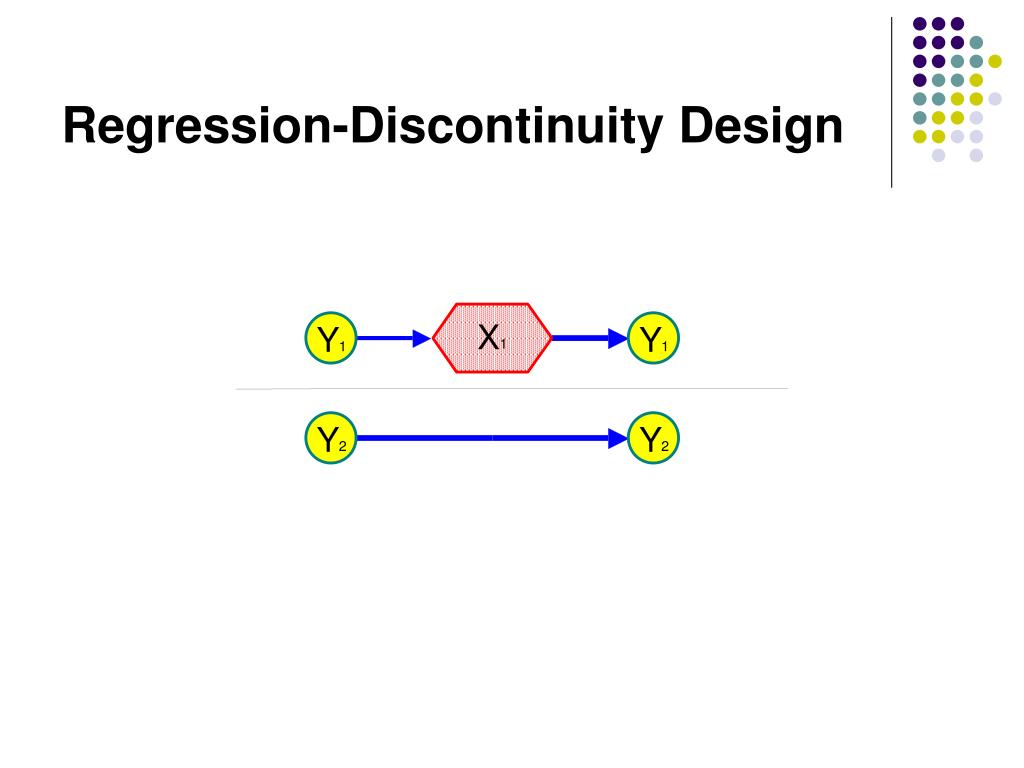 Regression-Discontinuity Design

$Y_1$ $X_1$ $Y_1$

$Y_2$ $Y_2$